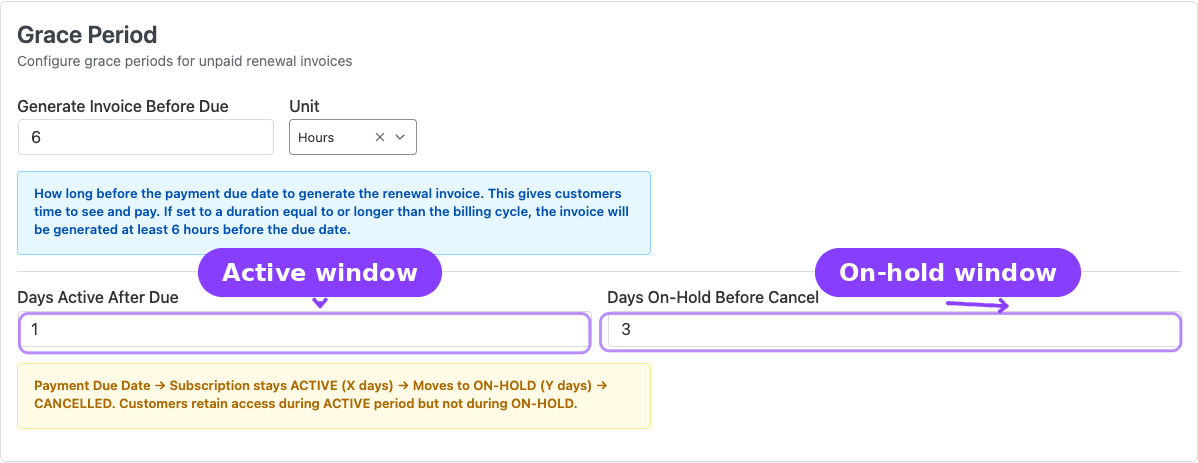 Grace Period

Configure grace periods for unpaid renewal invoices

Generate Invoice Before Due

6

Unit

Hours

How long before the payment due date to generate the renewal invoice. This gives customers time to see and pay. If set to a duration equal to or longer than the billing cycle, the invoice will be generated at least 6 hours before the due date.

Active window

On-hold window

Days Active After Due

1

Days On-Hold Before Cancel

3

Payment Due Date → Subscription stays ACTIVE (X days) → Moves to ON-HOLD (Y days) → CANCELLED. Customers retain access during ACTIVE period but not during ON-HOLD.